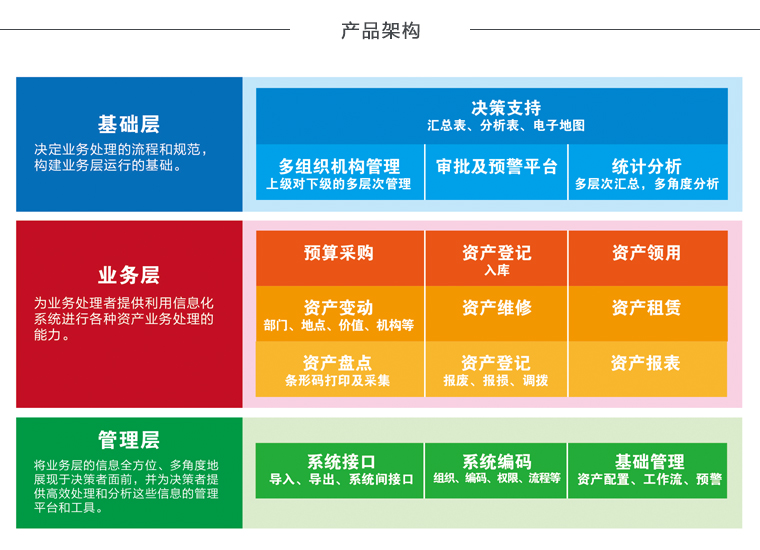 产品架构

基础层

决定业务处理的流程和规范，构建业务层运行的基础。

决策支持
汇总表、分析表、电子地图

多组织机构管理
上级对下级的多层次管理

审批及预警平台

统计分析
多层次汇总，多角度分析

业务层

为业务处理者提供利用信息化系统进行各种资产业务处理的能力。

预算采购

资产登记
入库

资产领用

资产变动
部门、地点、价值、机构等

资产维修

资产租赁

资产盘点
条形码打印及采集

资产登记
报废、报损、调拨

资产报表

管理层

将业务层的信息全方位、多角度地展现于决策者面前，并为决策者提供高效处理和分析这些信息的管理平台和工具。

系统接口
导入、导出、系统间接口

系统编码
组织、编码、权限、流程等

基础管理
资产配置、工作流、预警